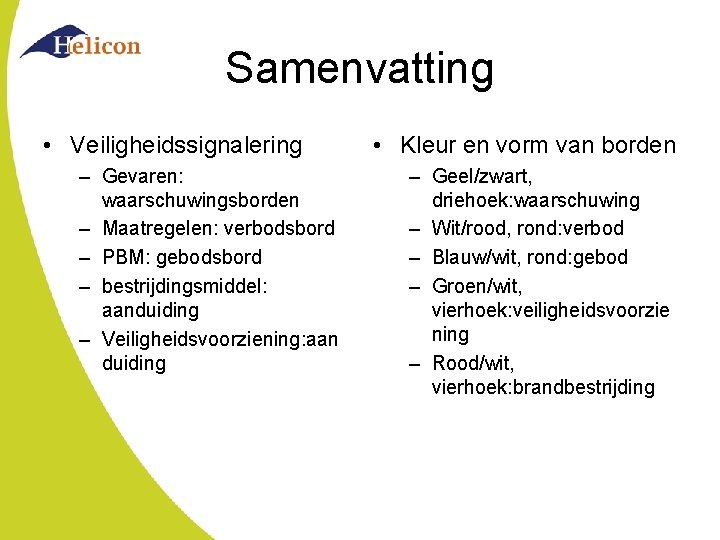 Helicon

Samenvatting

• Veiligheidssignalering
– Gevaren: waarschuwingsborden
– Maatregelen: verbodsbord
– PBM: gebodsbord
– bestrijdingsmiddel: aanduiding
– Veiligheidsvoorziening:aanduiding

• Kleur en vorm van borden
– Geel/zwart, driehoek:waarschuwing
– Wit/rood, rond:verbod
– Blauw/wit, rond:gebod
– Groen/wit, vierhoek:veiligheidsvoorziening
– Rood/wit, vierhoek:brandbestrijding